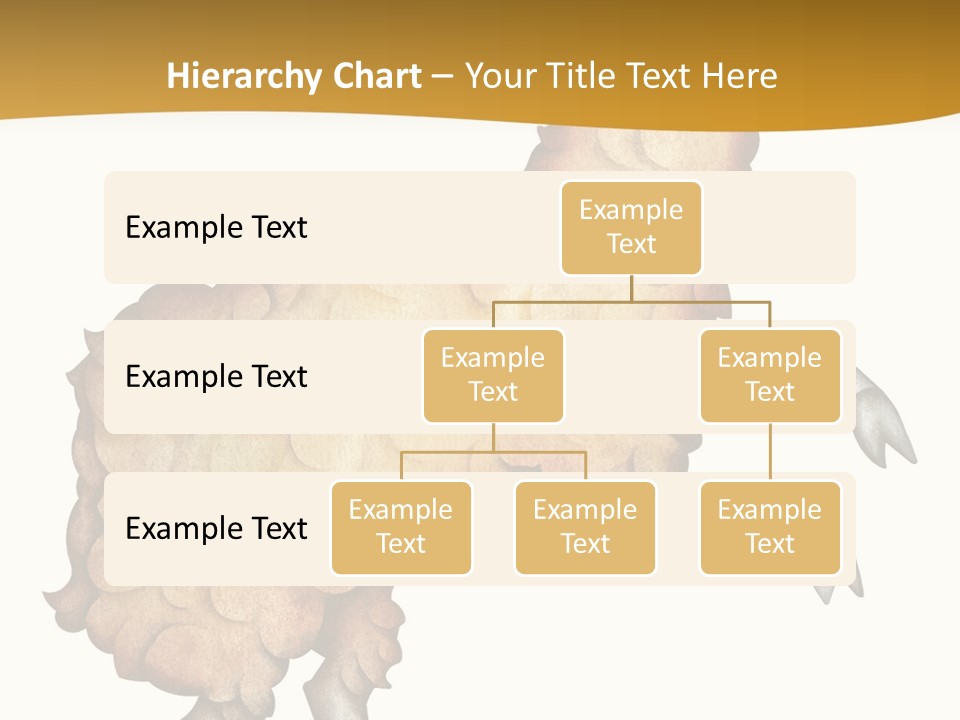 Hierarchy Chart – Your Title Text Here

Example Text

Example Text

Example Text

Example Text

Example Text

Example Text

Example Text

Example Text

Example Text